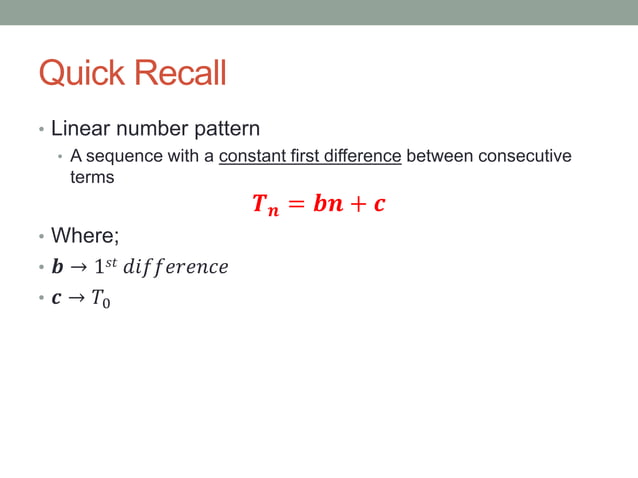 Quick Recall

• Linear number pattern
• A sequence with a constant first difference between consecutive terms

$T_n = bn + c$

• Where;
• $b \rightarrow 1^{st}\ difference$
• $c \rightarrow T_0$